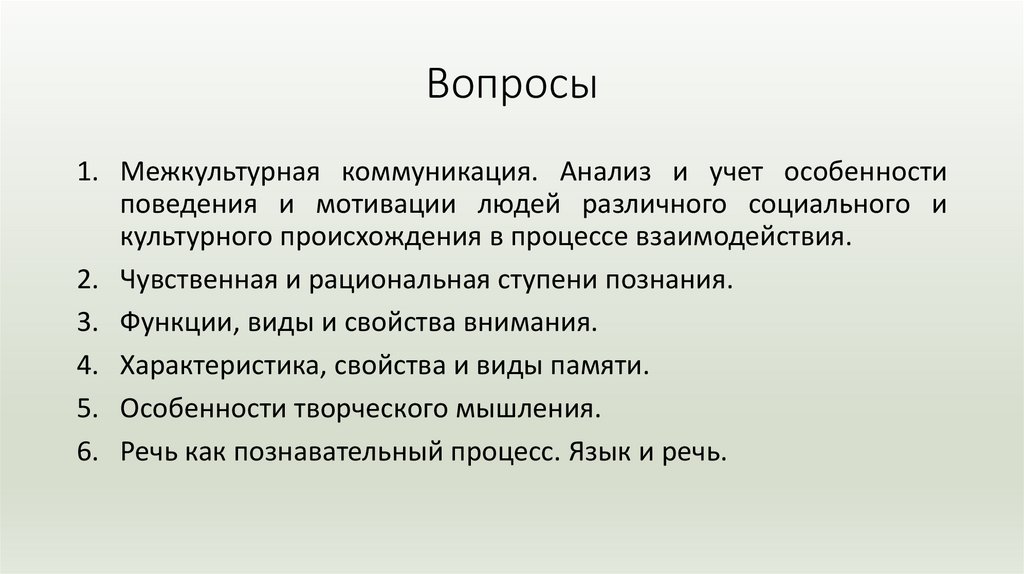 Вопросы

1. Межкультурная коммуникация. Анализ и учет особенности поведения и мотивации людей различного социального и культурного происхождения в процессе взаимодействия.
2. Чувственная и рациональная ступени познания.
3. Функции, виды и свойства внимания.
4. Характеристика, свойства и виды памяти.
5. Особенности творческого мышления.
6. Речь как познавательный процесс. Язык и речь.